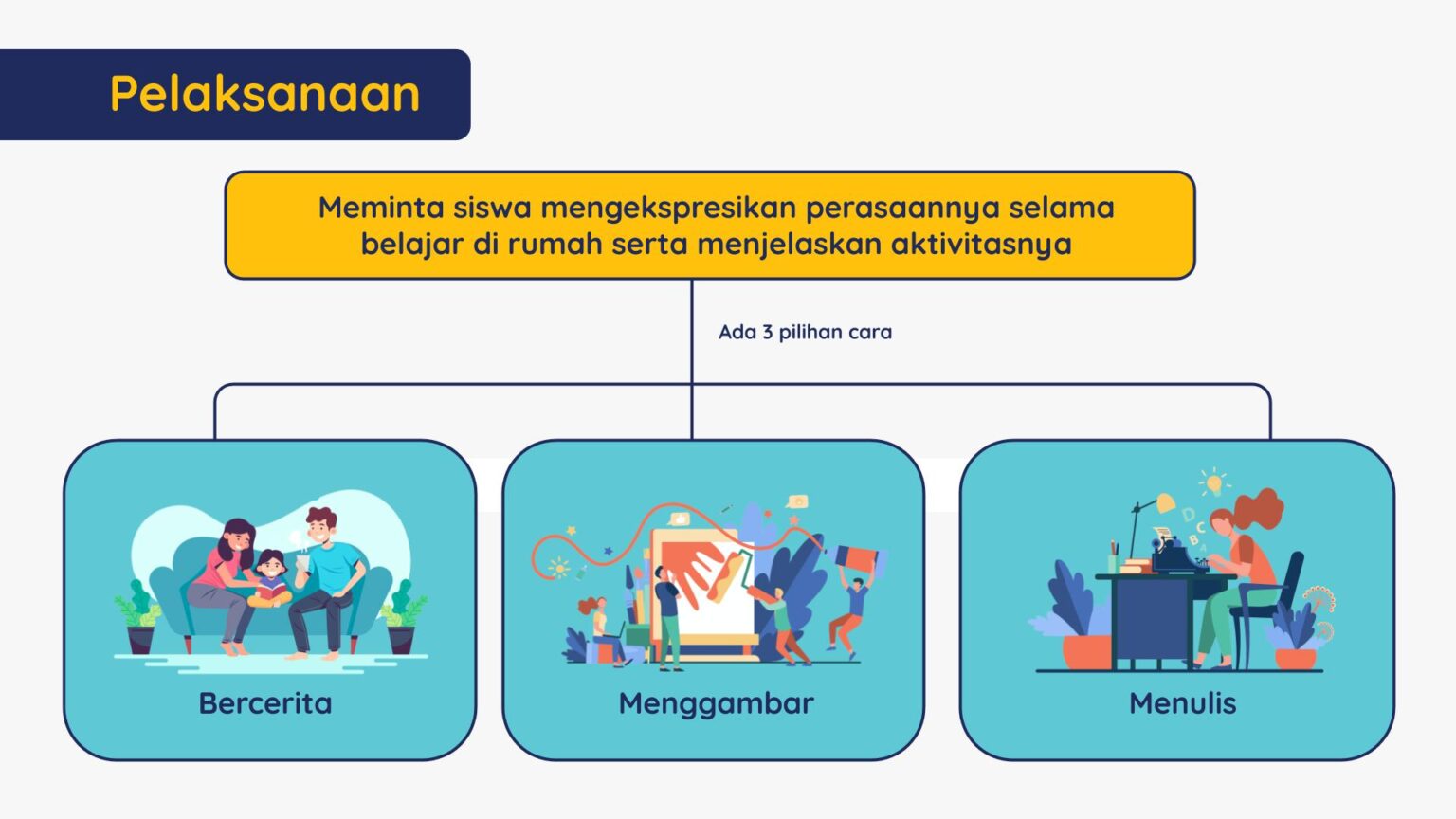 Pelaksanaan

Meminta siswa mengekspresikan perasaannya selama belajar di rumah serta menjelaskan aktivitasnya

Ada 3 pilihan cara

Bercerita

Menggambar

Menulis